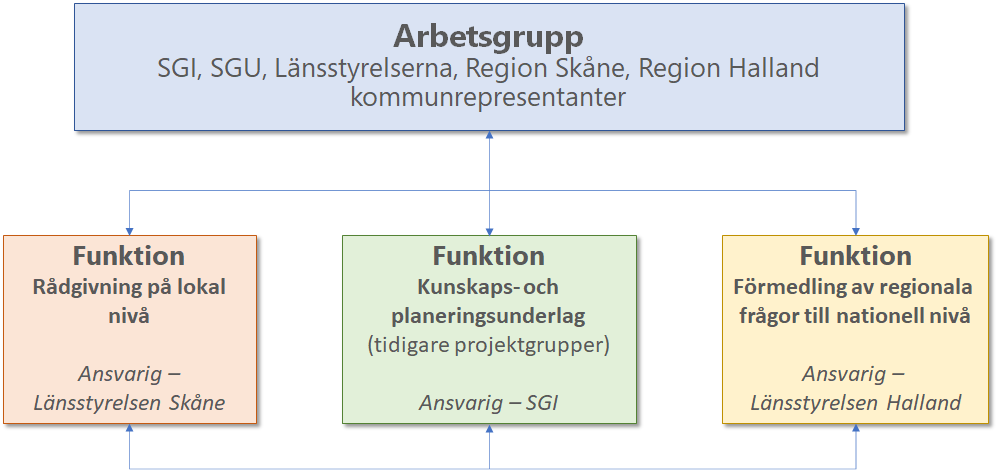 Arbetsgrupp
SGI, SGU, Länsstyrelserna, Region Skåne, Region Halland kommunrepresentanter

Funktion
Rådgivning på lokal nivå

Ansvarig – Länsstyrelsen Skåne

Funktion
Kunskaps- och planeringsunderlag
(tidigare projektgrupper)

Ansvarig – SGI

Funktion
Förmedling av regionala frågor till nationell nivå

Ansvarig – Länsstyrelsen Halland